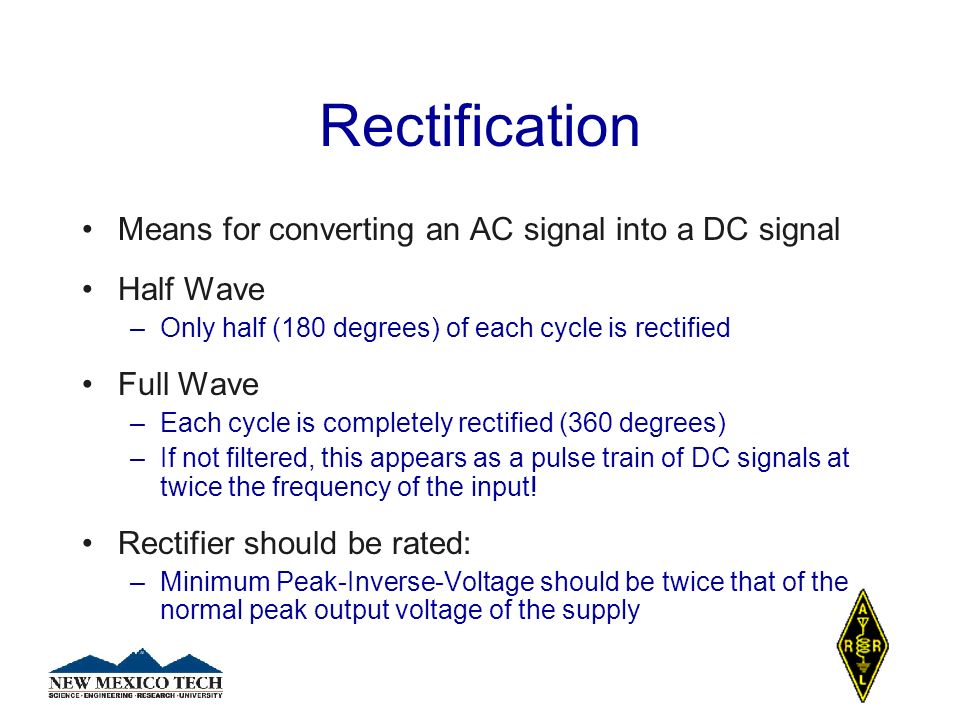 Rectification

• Means for converting an AC signal into a DC signal

• Half Wave
– Only half (180 degrees) of each cycle is rectified

• Full Wave
– Each cycle is completely rectified (360 degrees)
– If not filtered, this appears as a pulse train of DC signals at twice the frequency of the input!

• Rectifier should be rated:
– Minimum Peak-Inverse-Voltage should be twice that of the normal peak output voltage of the supply

NEW MEXICO TECH
SCIENCE · ENGINEERING · RESEARCH · UNIVERSITY

A
R R
L